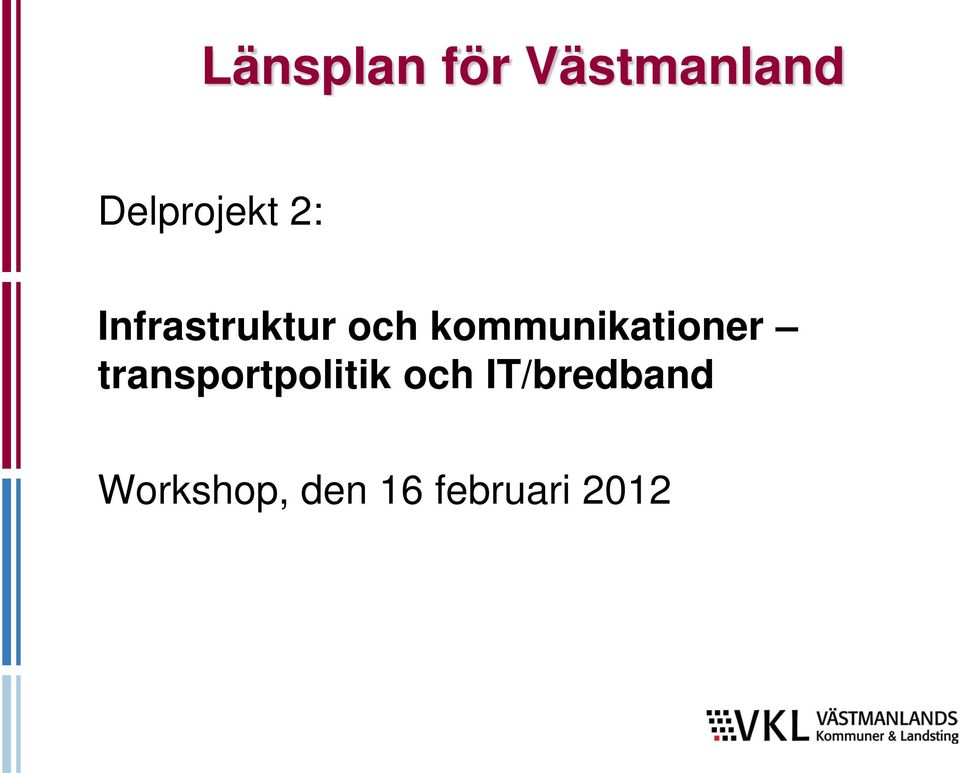 Länsplan för Västmanland

Delprojekt 2:

Infrastruktur och kommunikationer – transportpolitik och IT/bredband

Workshop, den 16 februari 2012

VKL VÄSTMANLANDS Kommuner & Landsting